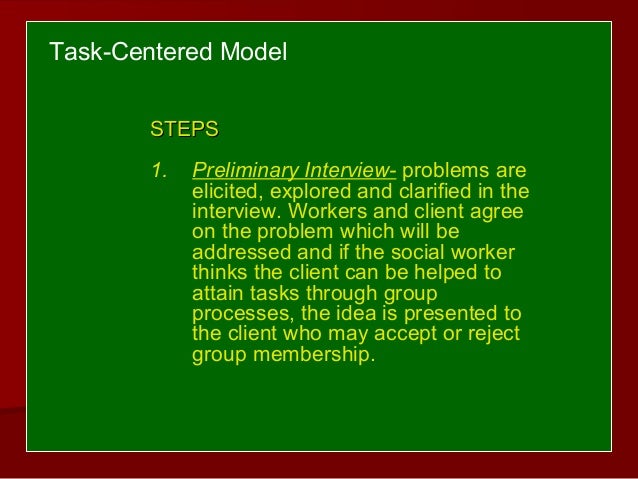 Task-Centered Model

STEPS

1. Preliminary Interview- problems are elicited, explored and clarified in the interview. Workers and client agree on the problem which will be addressed and if the social worker thinks the client can be helped to attain tasks through group processes, the idea is presented to the client who may accept or reject group membership.